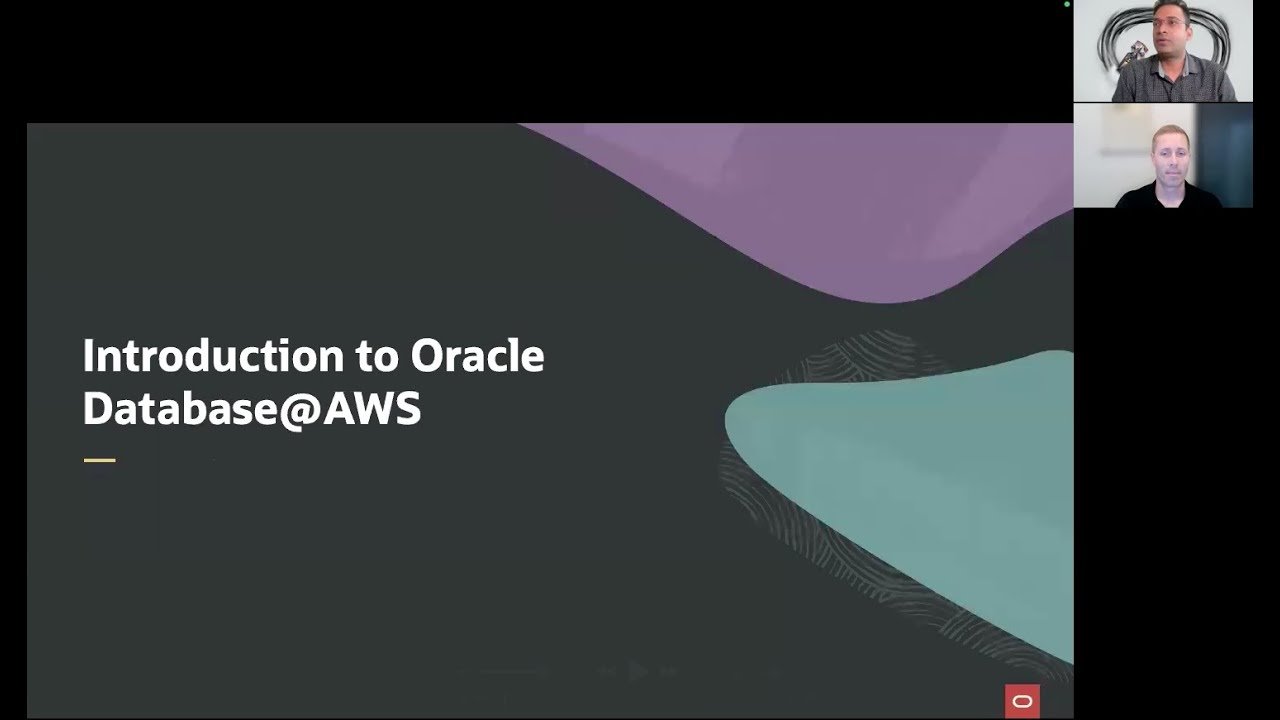 Introduction to Oracle Database@AWS